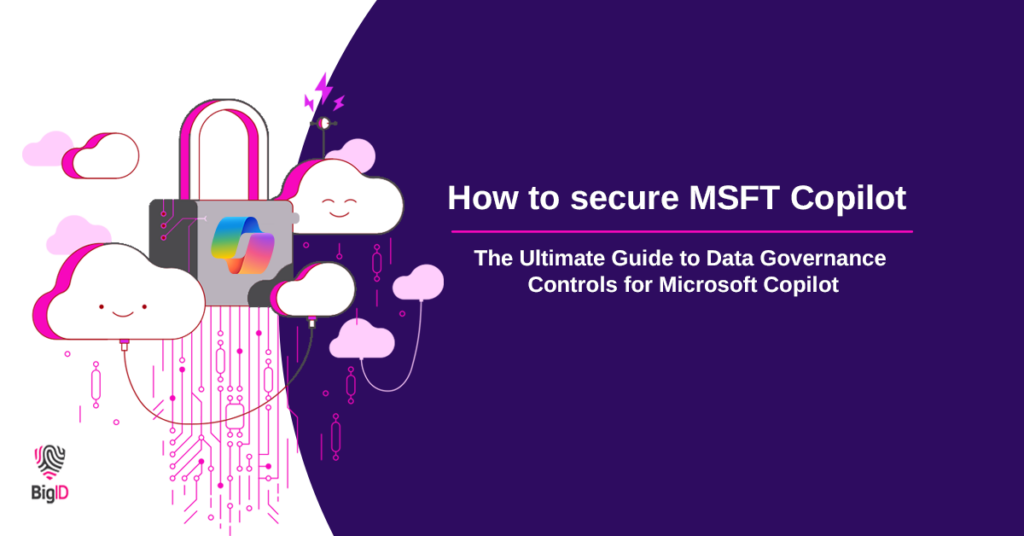 How to secure MSFT Copilot

The Ultimate Guide to Data Governance Controls for Microsoft Copilot

BigID